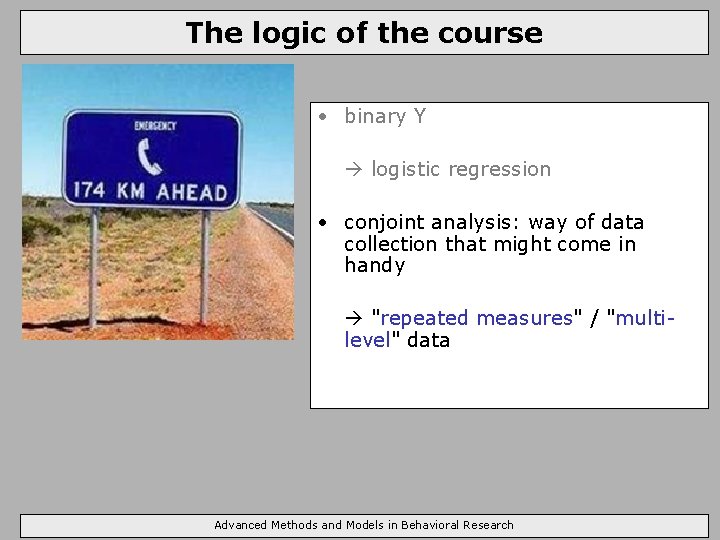 The logic of the course

EMERGENCY

174 KM AHEAD

• binary Y

→ logistic regression

• conjoint analysis: way of data collection that might come in handy

→ "repeated measures" / "multi-level" data

Advanced Methods and Models in Behavioral Research